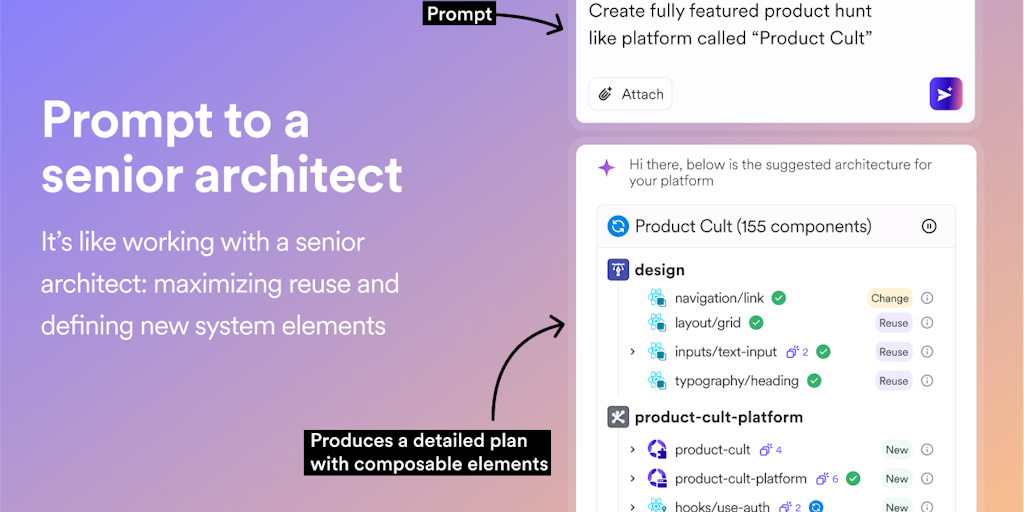 Prompt to a senior architect

It's like working with a senior architect: maximizing reuse and defining new system elements

Prompt

Create fully featured product hunt like platform called "Product Cult"

Attach

Hi there, below is the suggested architecture for your platform

Product Cult (155 components)

design

navigation/link Change

layout/grid Reuse

inputs/text-input 2 Reuse

typography/heading Reuse

product-cult-platform

product-cult 4 New

product-cult-platform 6 New

hooks/use-auth 2 New

Produces a detailed plan with composable elements